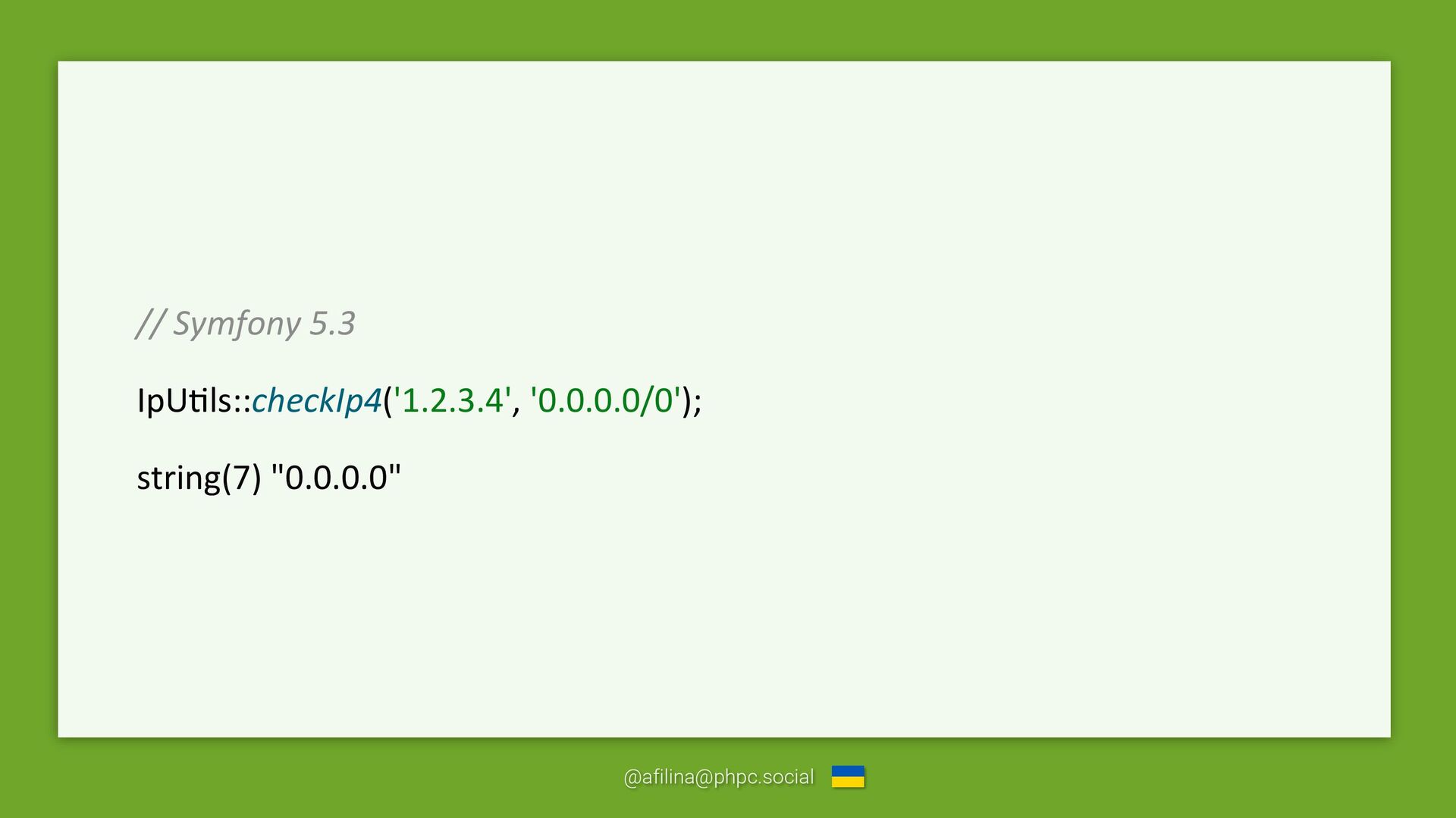 // Symfony 5.3

IpUtils::checkIp4('1.2.3.4', '0.0.0.0/0');

string(7) "0.0.0.0"

@afilina@phpc.social